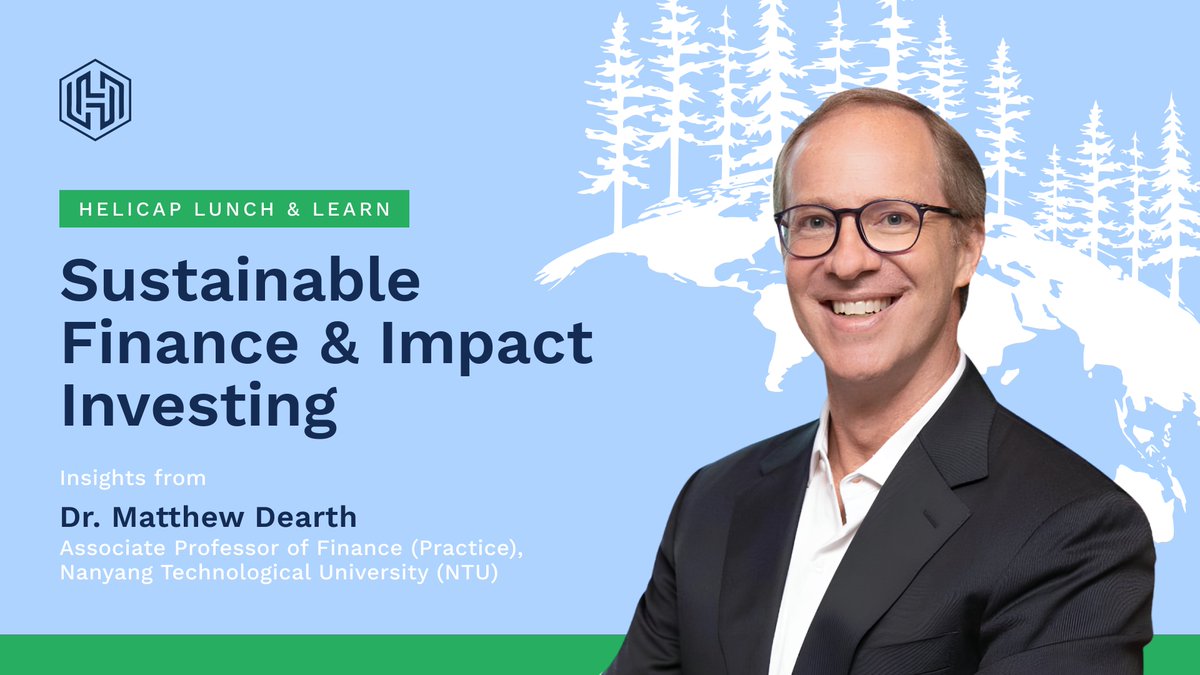 HELICAP LUNCH & LEARN

Sustainable Finance & Impact Investing

Insights from

Dr. Matthew Dearth
Associate Professor of Finance (Practice), Nanyang Technological University (NTU)